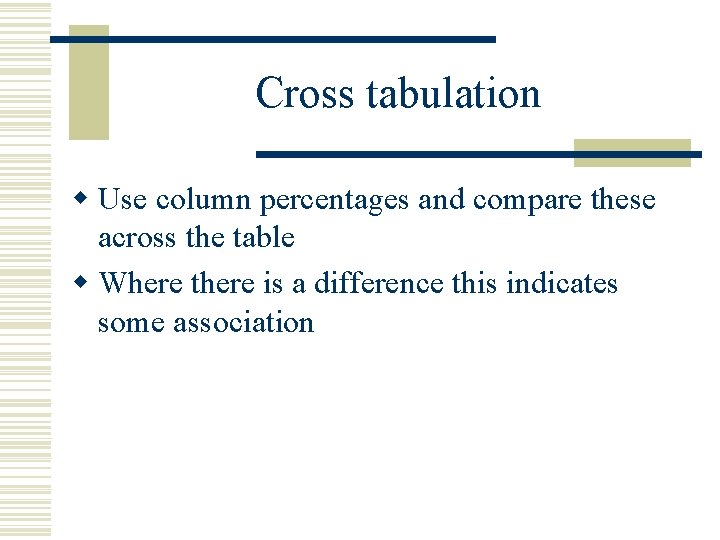 Cross tabulation

◆ Use column percentages and compare these across the table

◆ Where there is a difference this indicates some association